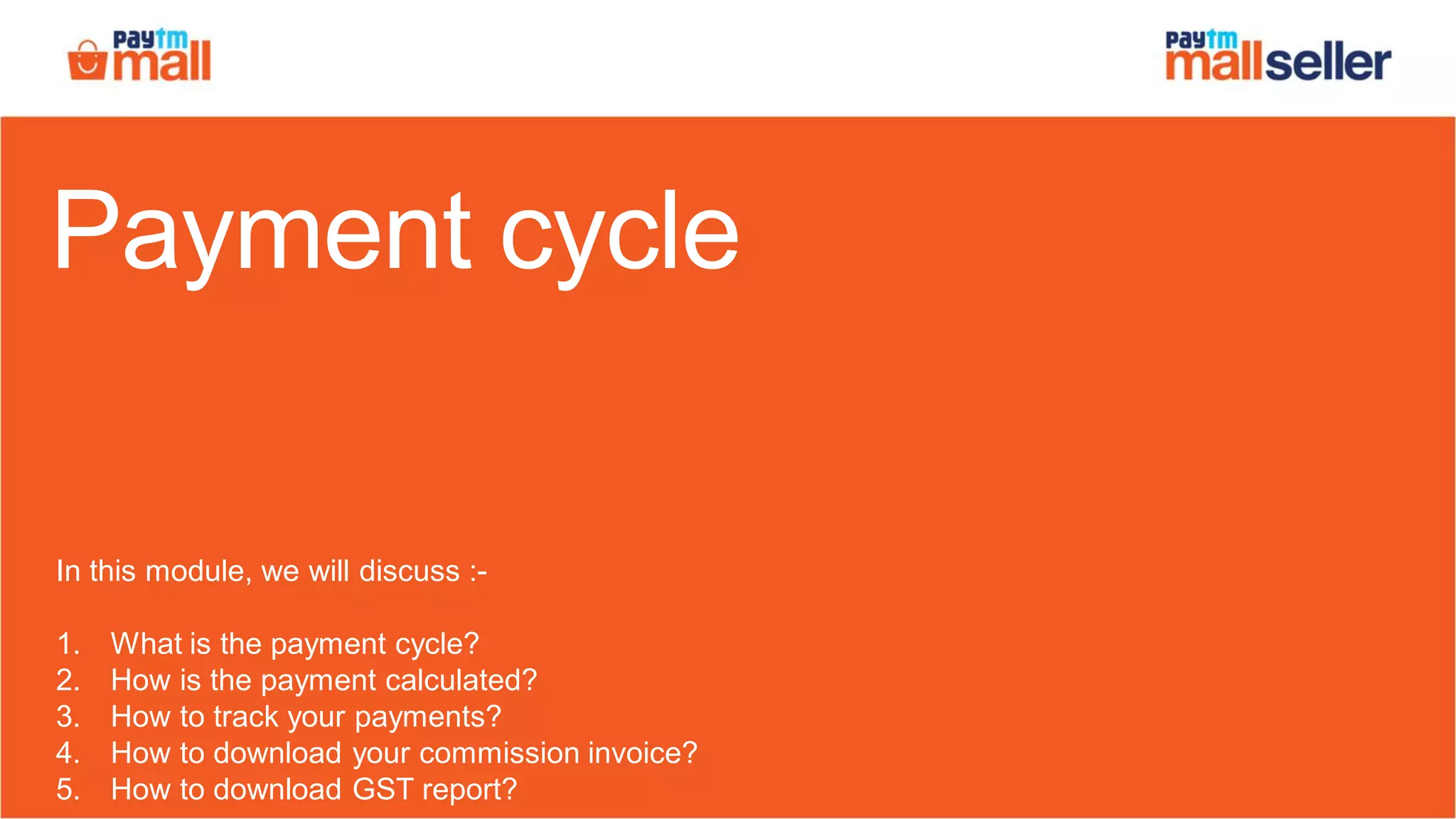 Paytm mall

Paytm mallseller

Payment cycle

In this module, we will discuss :-

1. What is the payment cycle?
2. How is the payment calculated?
3. How to track your payments?
4. How to download your commission invoice?
5. How to download GST report?